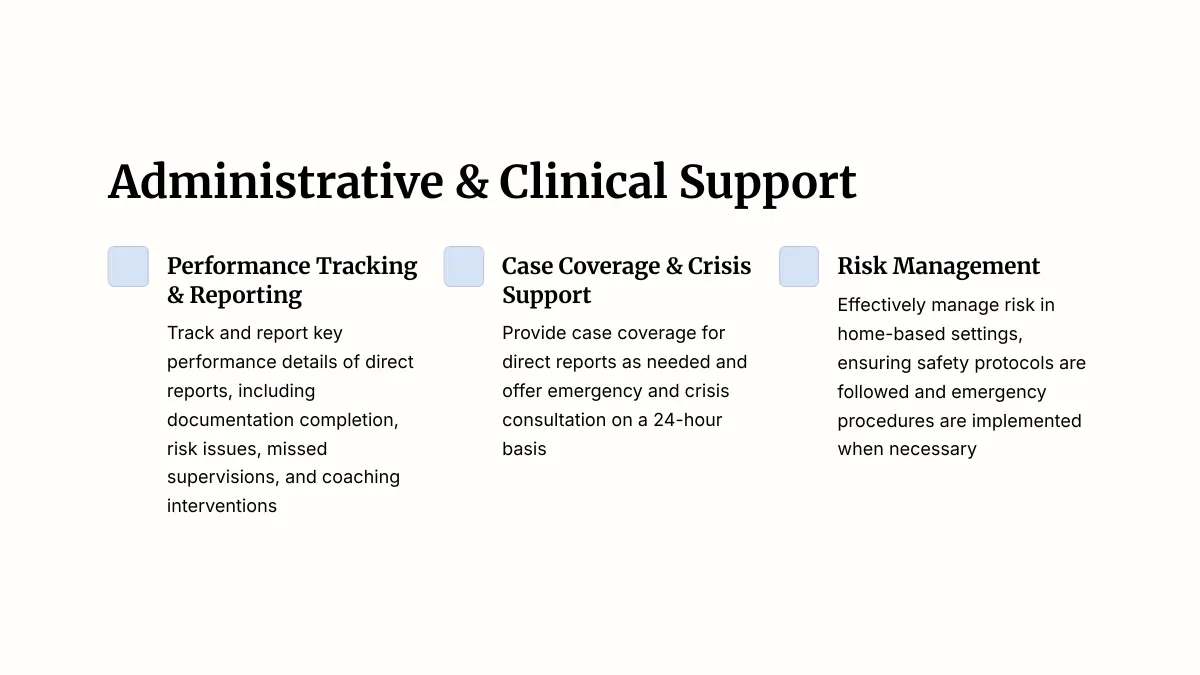 Administrative & Clinical Support

Performance Tracking & Reporting

Track and report key performance details of direct reports, including documentation completion, risk issues, missed supervisions, and coaching interventions

Case Coverage & Crisis Support

Provide case coverage for direct reports as needed and offer emergency and crisis consultation on a 24-hour basis

Risk Management

Effectively manage risk in home-based settings, ensuring safety protocols are followed and emergency procedures are implemented when necessary